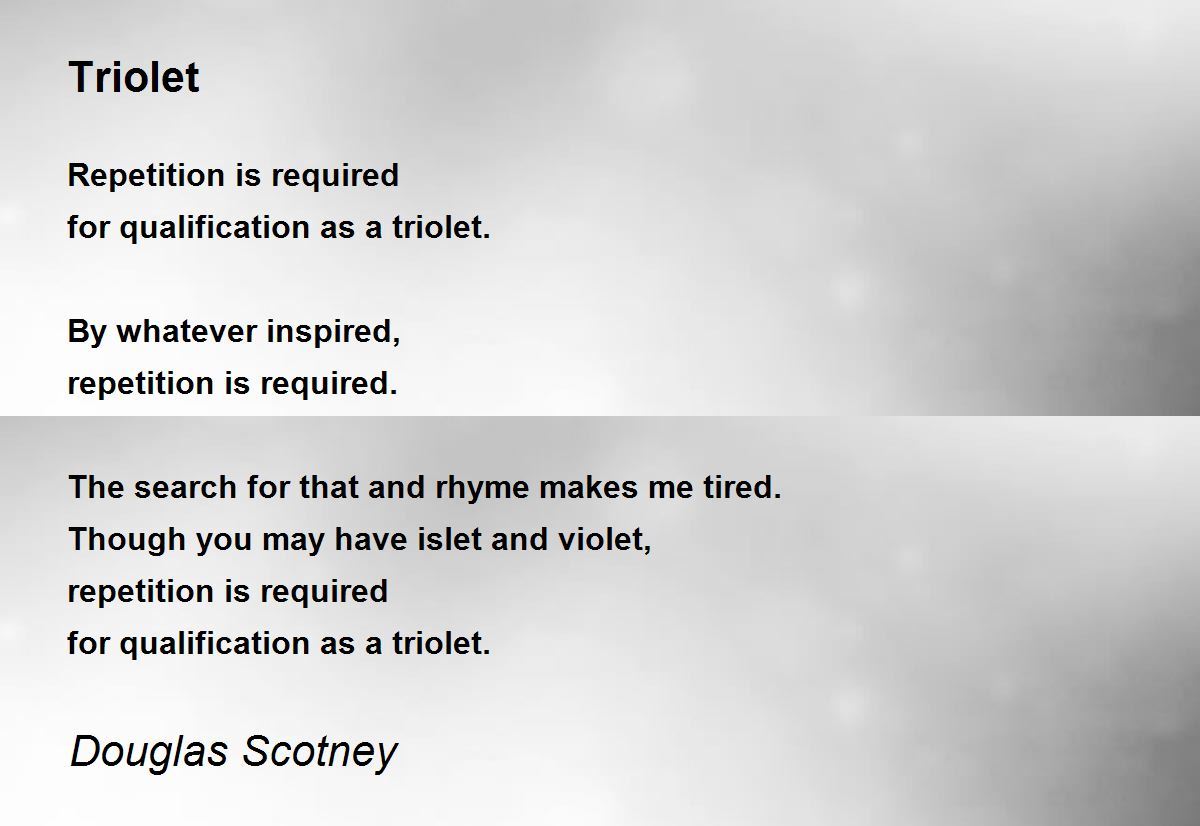 Triolet

Repetition is required
for qualification as a triolet.

By whatever inspired,
repetition is required.

The search for that and rhyme makes me tired.
Though you may have islet and violet,
repetition is required
for qualification as a triolet.

Douglas Scotney